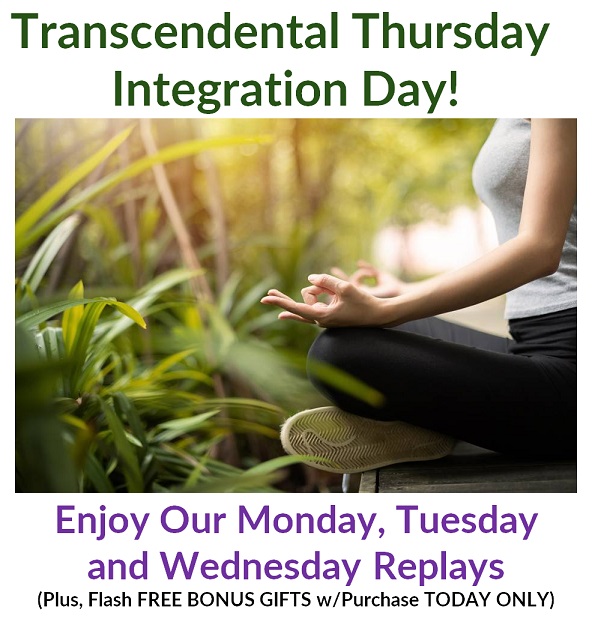 Transcendental Thursday Integration Day!

Enjoy Our Monday, Tuesday and Wednesday Replays
(Plus, Flash FREE BONUS GIFTS w/Purchase TODAY ONLY)